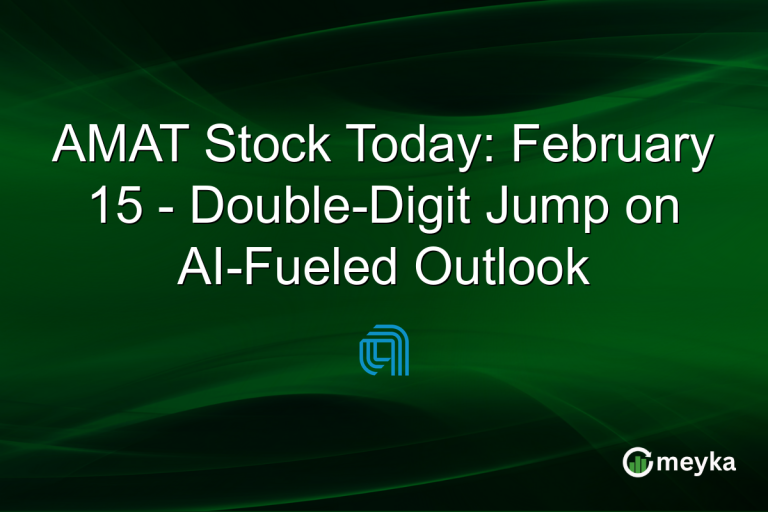 AMAT Stock Today: February 15 - Double-Digit Jump on AI-Fueled Outlook

meyka